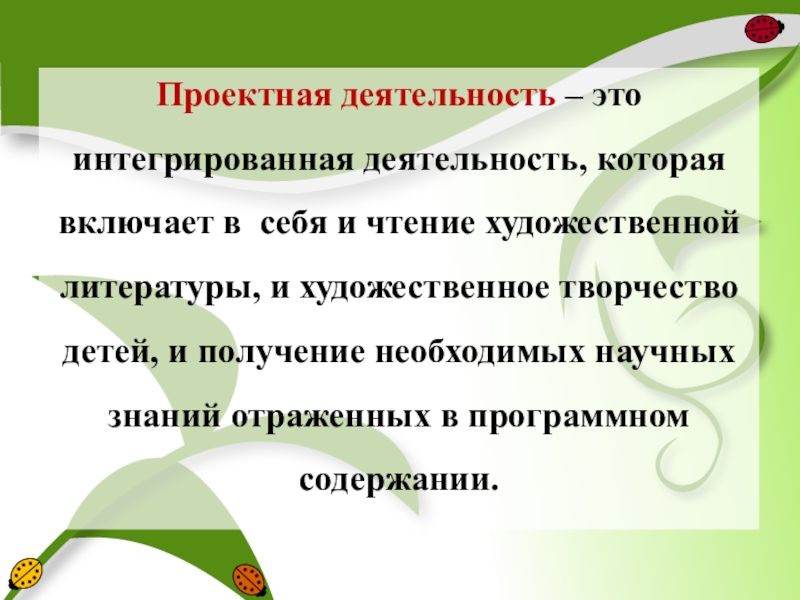 Проектная деятельность – это интегрированная деятельность, которая включает в  себя и чтение художественной литературы, и художественное творчество детей, и получение необходимых научных знаний отраженных в программном содержании.